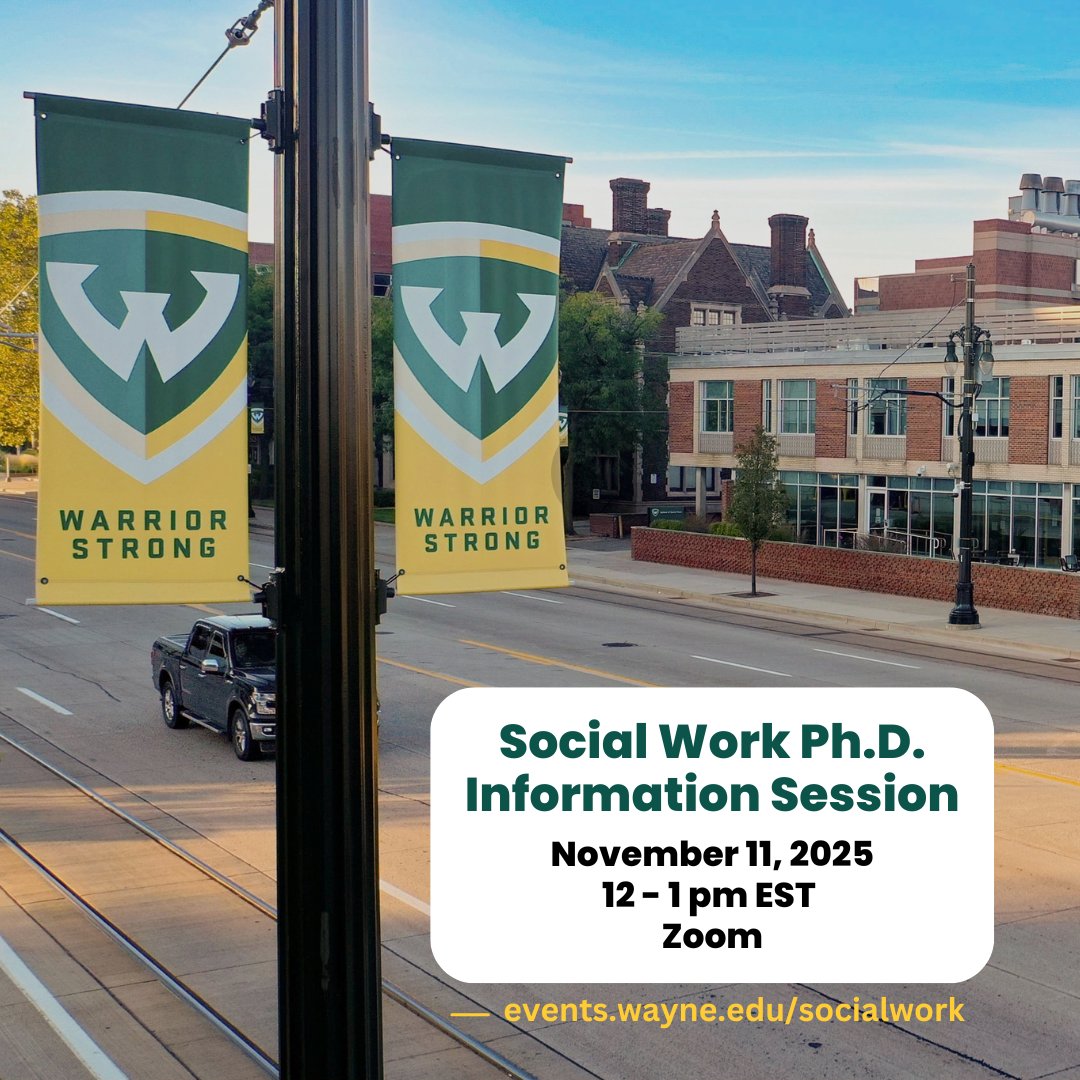 W
WARRIOR STRONG

W
WARRIOR STRONG

Social Work Ph.D. Information Session

November 11, 2025
12 - 1 pm EST
Zoom

— events.wayne.edu/socialwork